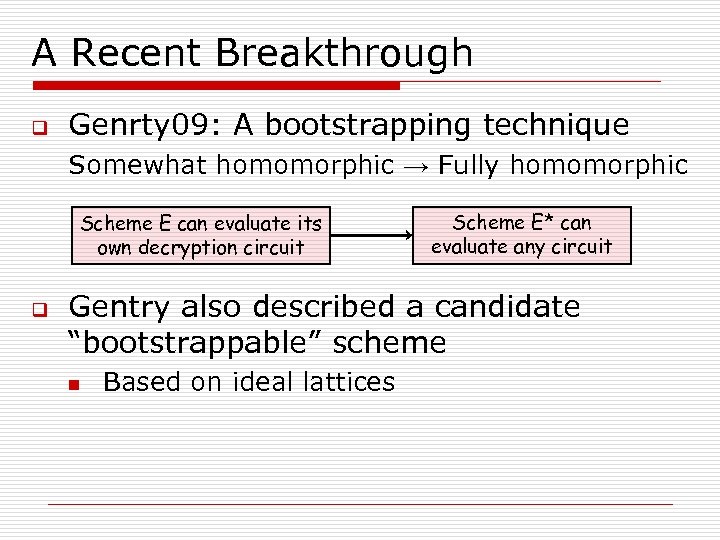 A Recent Breakthrough

Genrty09: A bootstrapping technique

Somewhat homomorphic → Fully homomorphic

Scheme E can evaluate its own decryption circuit

Scheme E* can evaluate any circuit

Gentry also described a candidate "bootstrappable" scheme

Based on ideal lattices